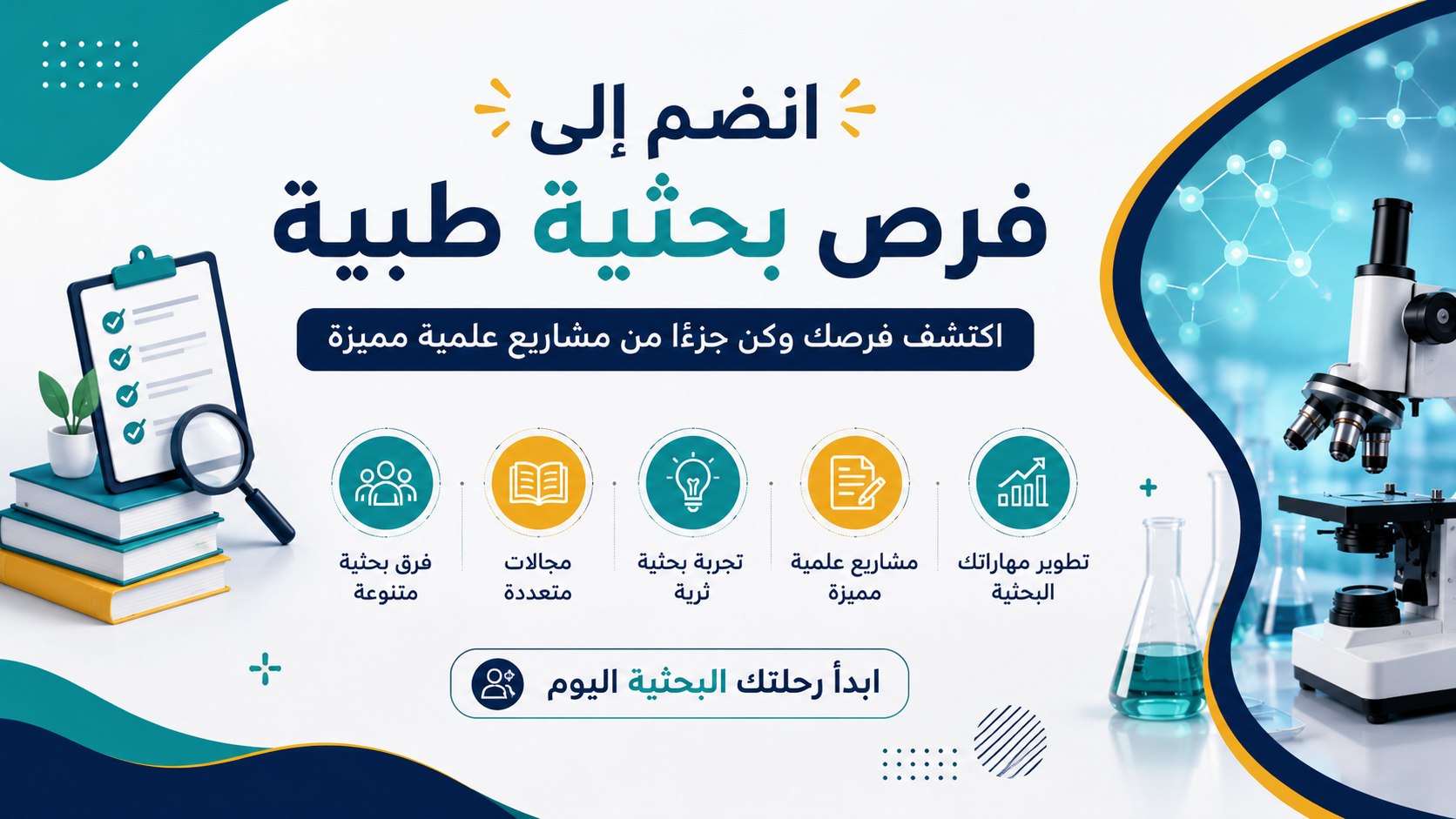 انضم إلى
فرص بحثية طبية

اكتشف فرصك وكن جزءًا من مشاريع علمية مميزة

تطوير مهاراتك البحثية

مشاريع علمية مميزة

تجربة بحثية ثرية

مجالات متعددة

فرق بحثية متنوعة

ابدأ رحلتك البحثية اليوم